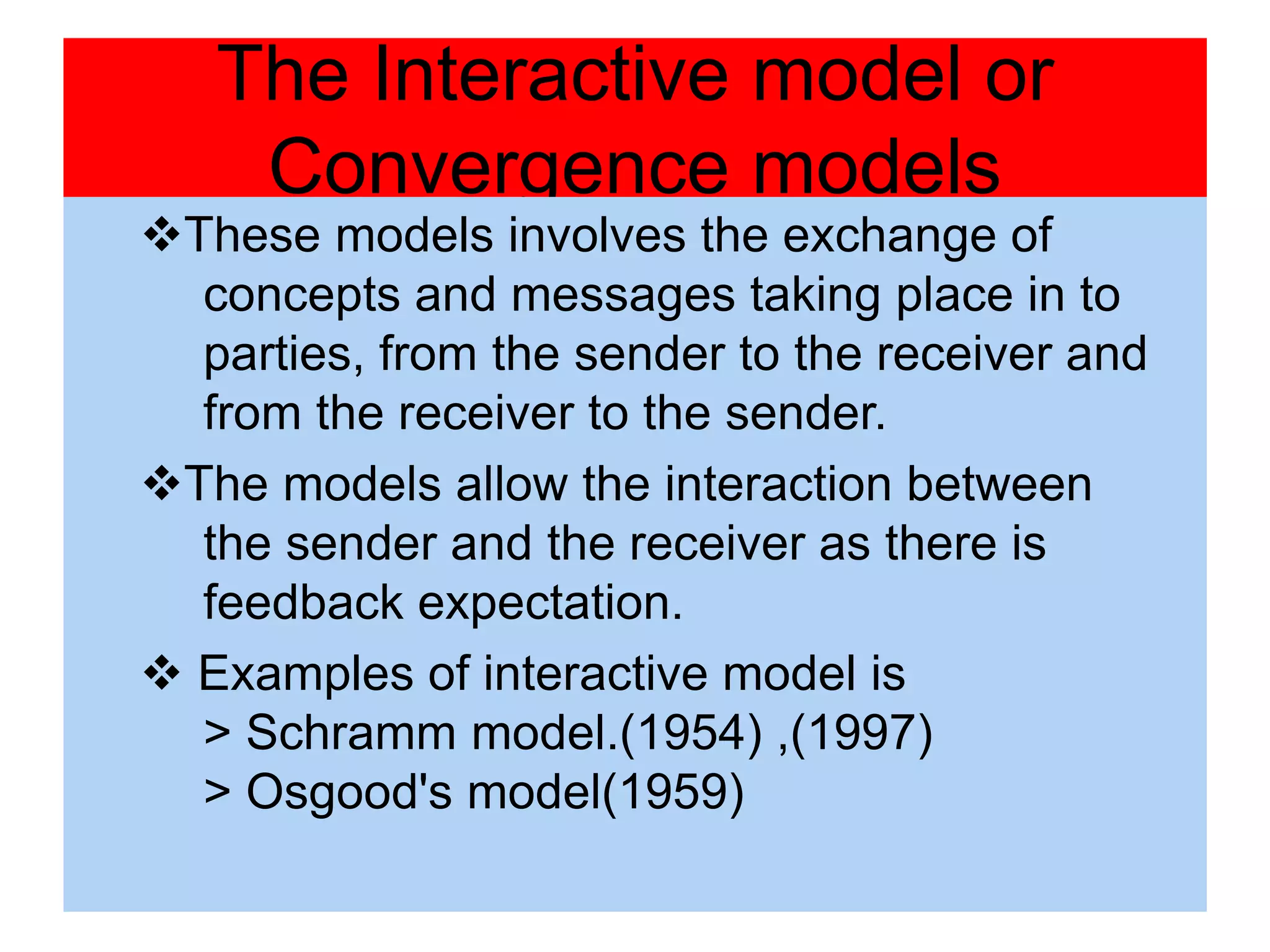 The Interactive model or Convergence models

❖These models involves the exchange of concepts and messages taking place in to parties, from the sender to the receiver and from the receiver to the sender.

❖The models allow the interaction between the sender and the receiver as there is feedback expectation.

❖ Examples of interactive model is
> Schramm model.(1954) ,(1997)
> Osgood's model(1959)